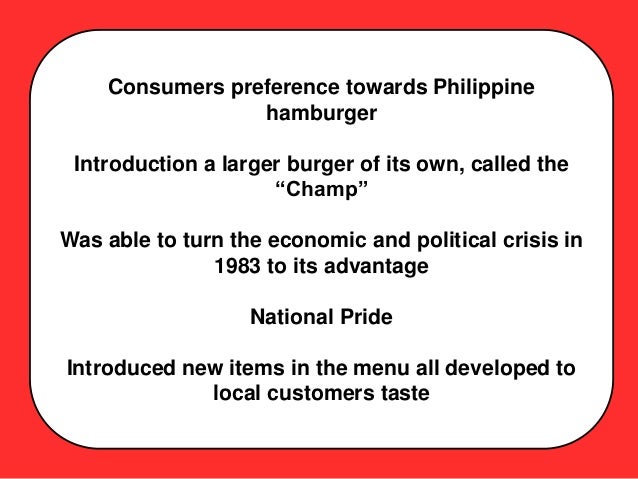 Consumers preference towards Philippine hamburger

Introduction a larger burger of its own, called the “Champ”

Was able to turn the economic and political crisis in 1983 to its advantage

National Pride

Introduced new items in the menu all developed to local customers taste